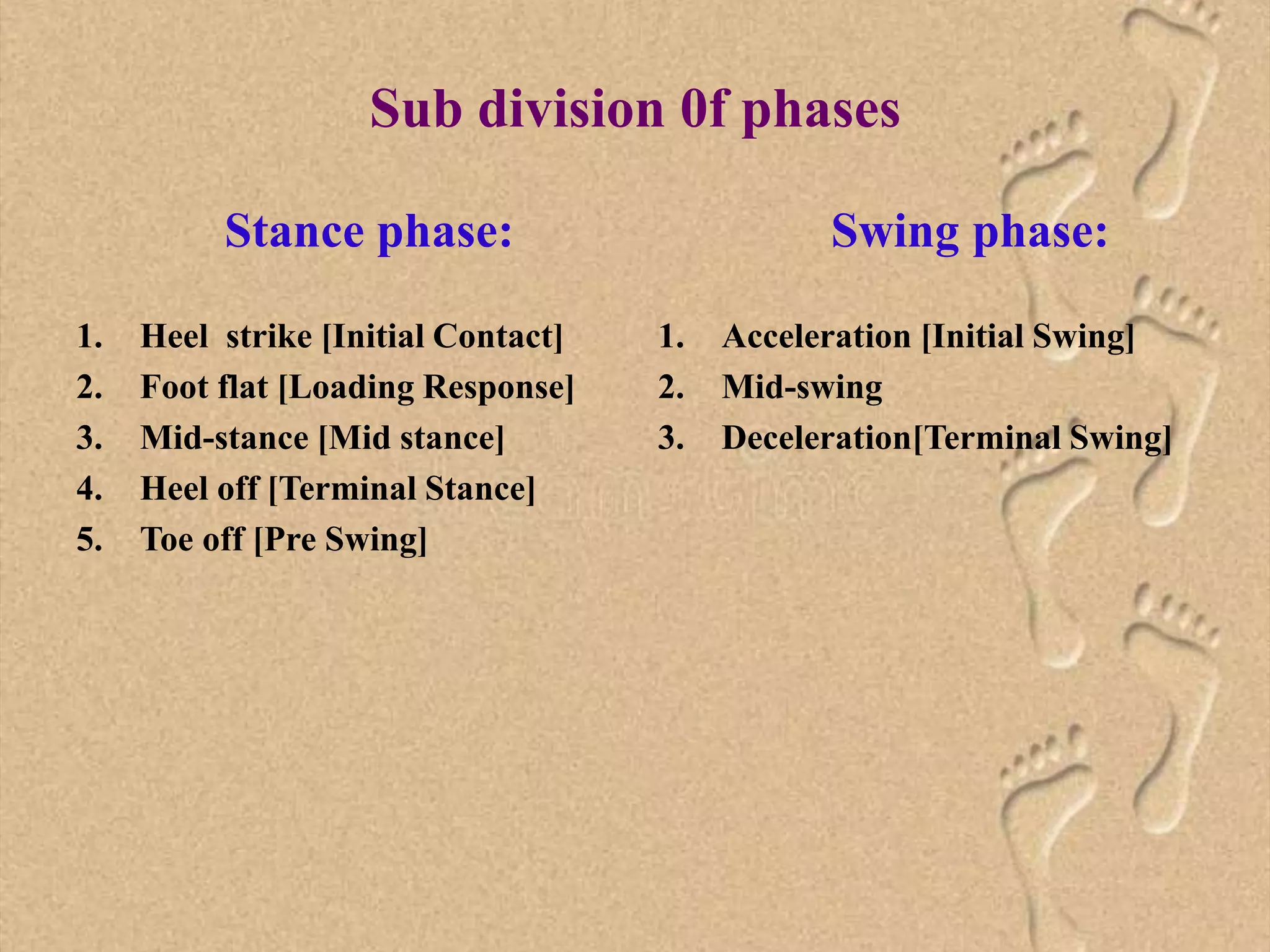 Sub division 0f phases

Stance phase:

1. Heel strike [Initial Contact]
2. Foot flat [Loading Response]
3. Mid-stance [Mid stance]
4. Heel off [Terminal Stance]
5. Toe off [Pre Swing]

Swing phase:

1. Acceleration [Initial Swing]
2. Mid-swing
3. Deceleration[Terminal Swing]